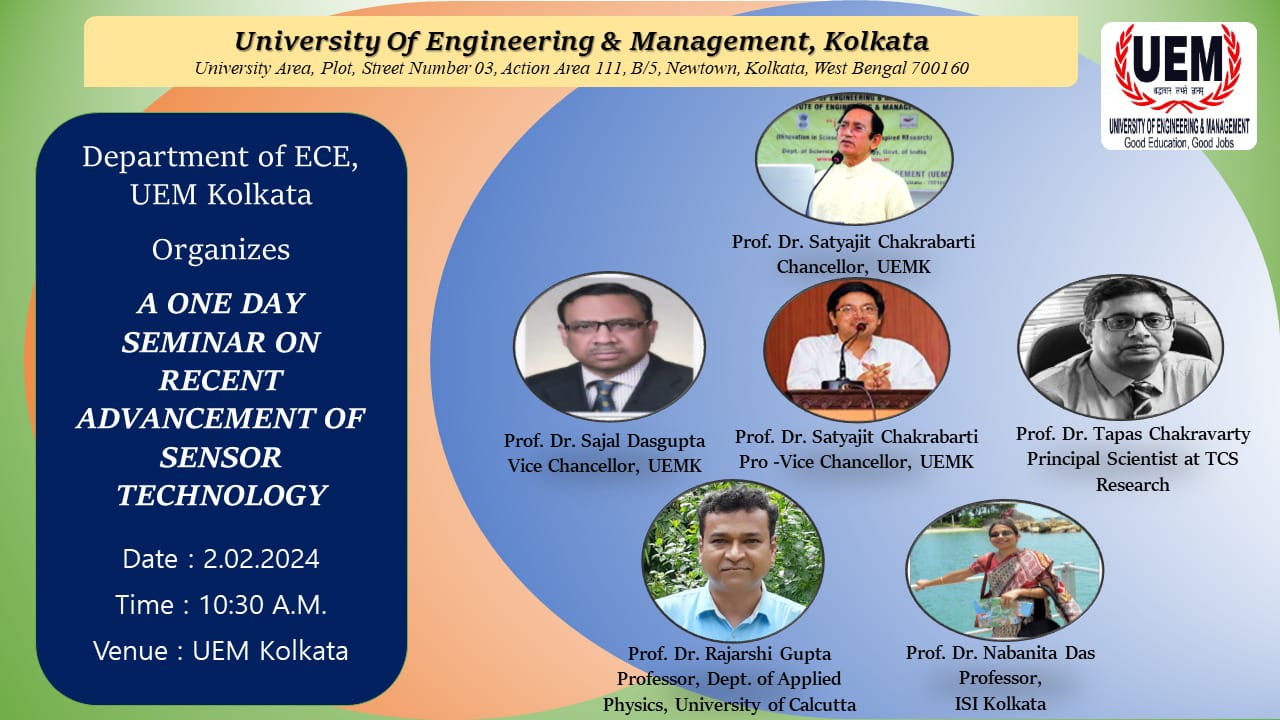 University Of Engineering & Management, Kolkata
University Area, Plot, Street Number 03, Action Area 111, B/5, Newtown, Kolkata, West Bengal 700160

UEM
UNIVERSITY OF ENGINEERING & MANAGEMENT
Good Education, Good Jobs

Department of ECE, UEM Kolkata

Organizes

A ONE DAY SEMINAR ON RECENT ADVANCEMENT OF SENSOR TECHNOLOGY

Date : 2.02.2024

Time : 10:30 A.M.

Venue : UEM Kolkata

Prof. Dr. Satyajit Chakrabarti
Chancellor, UEMK

Prof. Dr. Sajal Dasgupta
Vice Chancellor, UEMK

Prof. Dr. Satyajit Chakrabarti
Pro -Vice Chancellor, UEMK

Prof. Dr. Tapas Chakravarty
Principal Scientist at TCS Research

Prof. Dr. Rajarshi Gupta
Professor, Dept. of Applied Physics, University of Calcutta

Prof. Dr. Nabanita Das
Professor,
ISI Kolkata